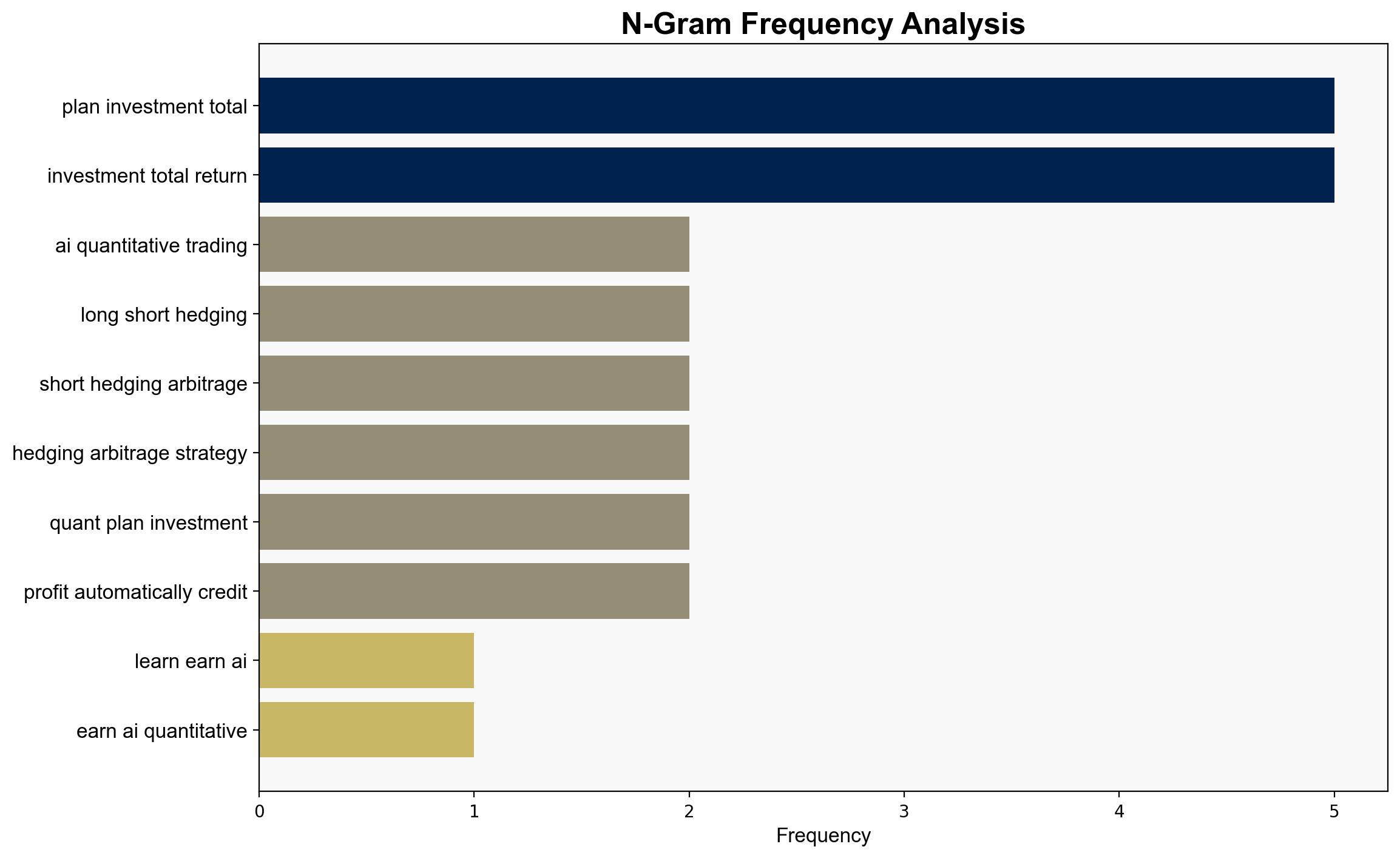 N-Gram Frequency Analysis

plan investment total
investment total return
ai quantitative trading
long short hedging
short hedging arbitrage
hedging arbitrage strategy
quant plan investment
profit automatically credit
learn earn ai
earn ai quantitative

0
1
2
3
4
5
Frequency